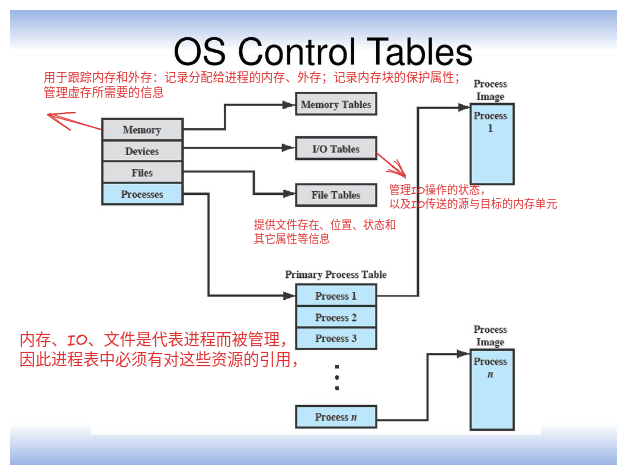 OS Control Tables

用于跟踪内存和外存：记录分配给进程的内存、外存；记录内存块的保护属性；管理虚存所需要的信息

Memory
Devices
Files
Processes

Memory Tables
I/O Tables
File Tables

管理IO操作的状态，以及IO传送的源与目标的内存单元

提供文件存在、位置、状态和其它属性等信息

Process Image
Process 1

Primary Process Table
Process 1
Process 2
Process 3
Process $n$

内存、IO、文件是代表进程而被管理，因此进程表中必须有对这些资源的引用，

Process Image
Process $n$